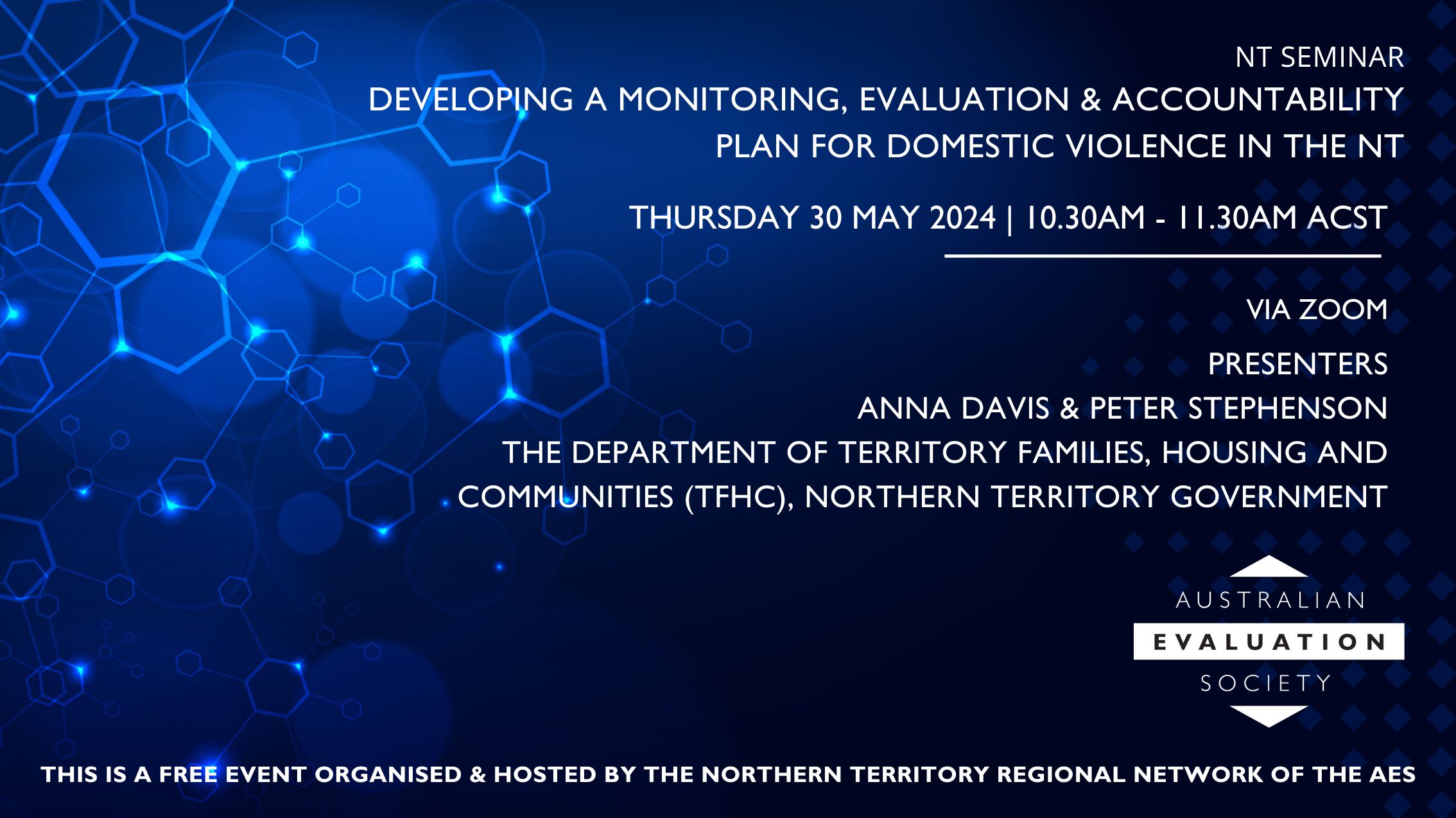 NT SEMINAR

DEVELOPING A MONITORING, EVALUATION & ACCOUNTABILITY PLAN FOR DOMESTIC VIOLENCE IN THE NT

THURSDAY 30 MAY 2024 | 10.30AM - 11.30AM ACST

VIA ZOOM

PRESENTERS

ANNA DAVIS & PETER STEPHENSON

THE DEPARTMENT OF TERRITORY FAMILIES, HOUSING AND COMMUNITIES (TFHC), NORTHERN TERRITORY GOVERNMENT

AUSTRALIAN
EVALUATION
SOCIETY

THIS IS A FREE EVENT ORGANISED & HOSTED BY THE NORTHERN TERRITORY REGIONAL NETWORK OF THE AES